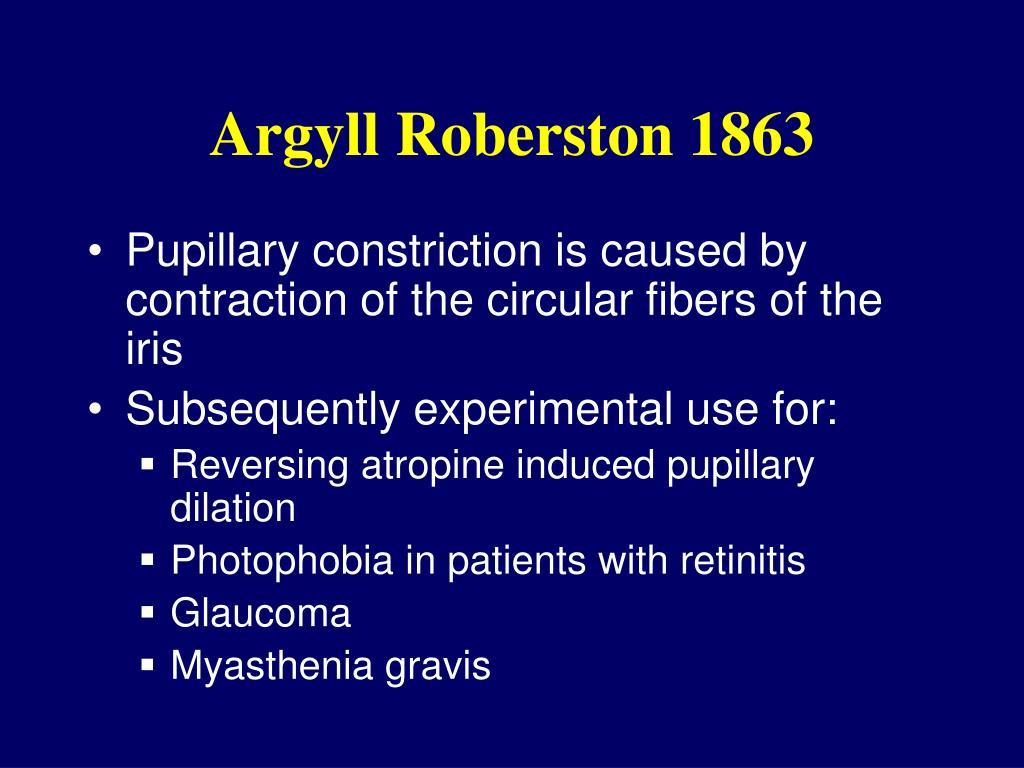 Argyll Roberston 1863

• Pupillary constriction is caused by contraction of the circular fibers of the iris
• Subsequently experimental use for:
  ▪ Reversing atropine induced pupillary dilation
  ▪ Photophobia in patients with retinitis
  ▪ Glaucoma
  ▪ Myasthenia gravis